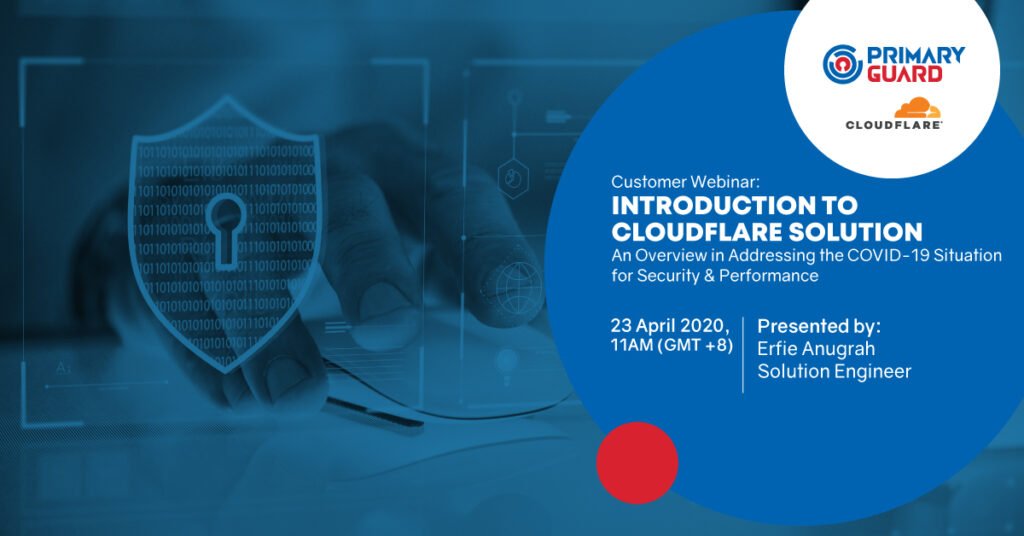 PRIMARY GUARD

CLOUDFLARE

Customer Webinar:
INTRODUCTION TO CLOUDFLARE SOLUTION
An Overview in Addressing the COVID-19 Situation for Security & Performance

23 April 2020, 11AM (GMT +8)

Presented by:
Erfie Anugrah
Solution Engineer